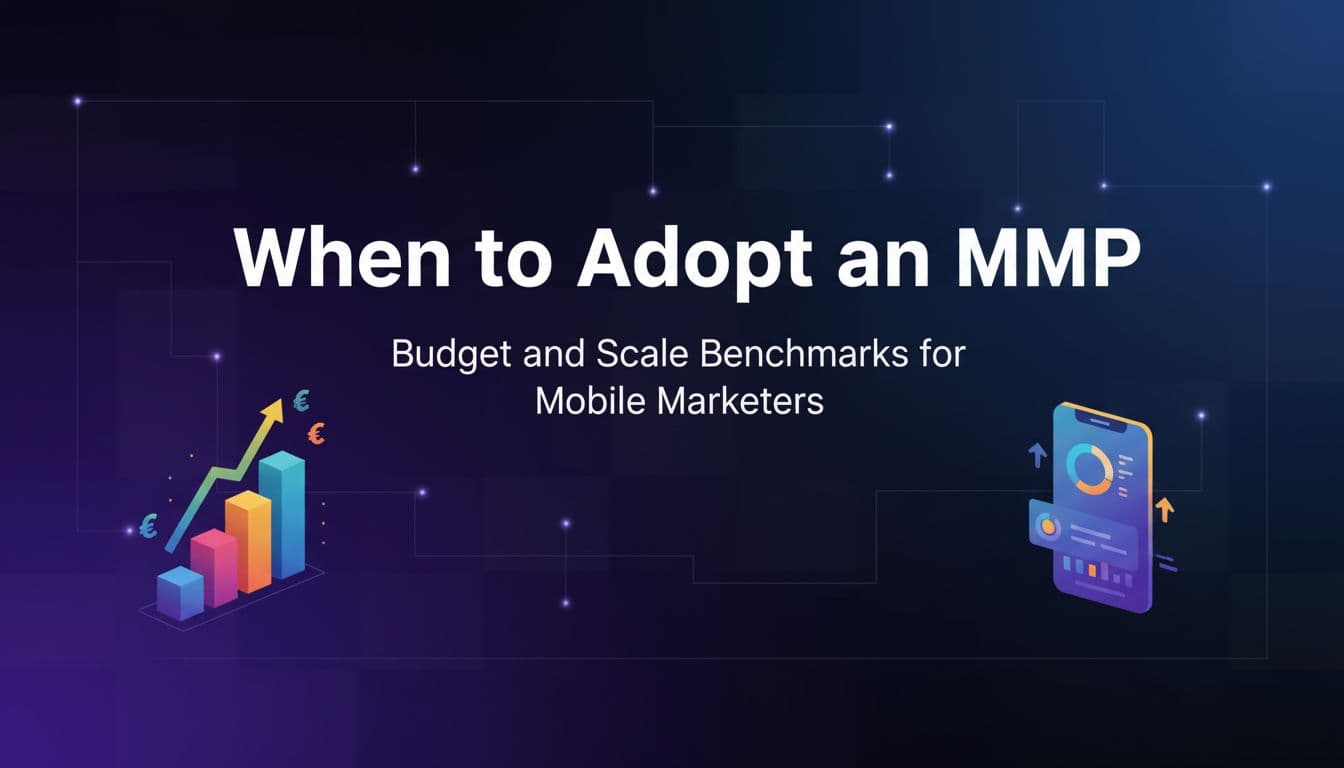 When to Adopt an MMP

Budget and Scale Benchmarks for Mobile Marketers

€
€
€